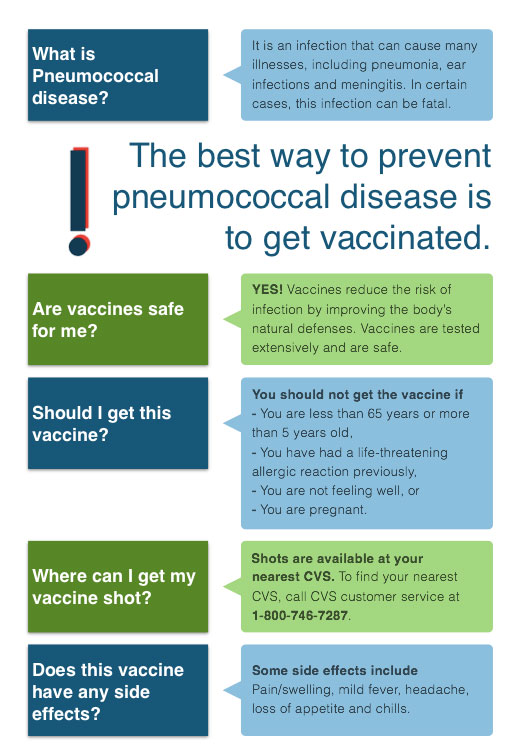 What is Pneumococcal disease?

It is an infection that can cause many illnesses, including pneumonia, ear infections and meningitis. In certain cases, this infection can be fatal.

!

The best way to prevent pneumococcal disease is to get vaccinated.

Are vaccines safe for me?

YES! Vaccines reduce the risk of infection by improving the body's natural defenses. Vaccines are tested extensively and are safe.

Should I get this vaccine?

You should not get the vaccine if
- You are less than 65 years or more than 5 years old,
- You have had a life-threatening allergic reaction previously,
- You are not feeling well, or
- You are pregnant.

Where can I get my vaccine shot?

Shots are available at your nearest CVS. To find your nearest CVS, call CVS customer service at 1-800-746-7287.

Does this vaccine have any side effects?

Some side effects include
Pain/swelling, mild fever, headache, loss of appetite and chills.